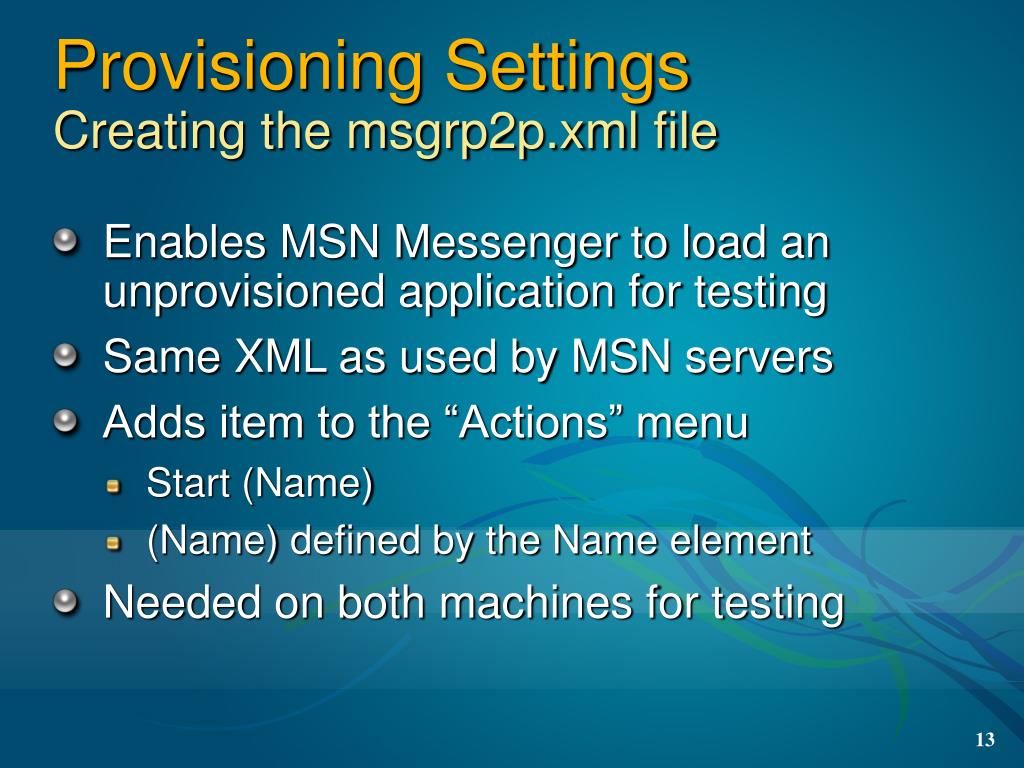 Provisioning Settings
Creating the msgrp2p.xml file

Enables MSN Messenger to load an unprovisioned application for testing
Same XML as used by MSN servers
Adds item to the “Actions” menu
Start (Name)
(Name) defined by the Name element
Needed on both machines for testing

13